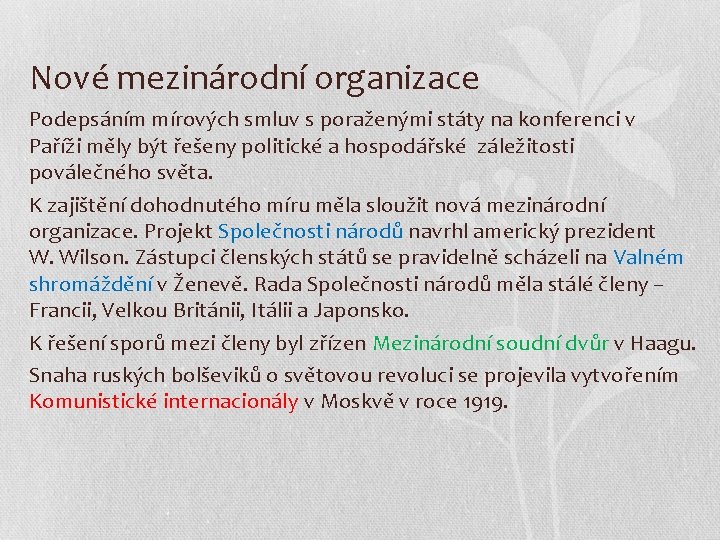 Nové mezinárodní organizace

Podepsáním mírových smluv s poraženými státy na konferenci v Paříži měly být řešeny politické a hospodářské záležitosti poválečného světa.

K zajištění dohodnutého míru měla sloužit nová mezinárodní organizace. Projekt Společnosti národů navrhl americký prezident W. Wilson. Zástupci členských států se pravidelně scházeli na Valném shromáždění v Ženevě. Rada Společnosti národů měla stálé členy – Francii, Velkou Británii, Itálii a Japonsko.

K řešení sporů mezi členy byl zřízen Mezinárodní soudní dvůr v Haagu.

Snaha ruských bolševiků o světovou revoluci se projevila vytvořením Komunistické internacionály v Moskvě v roce 1919.